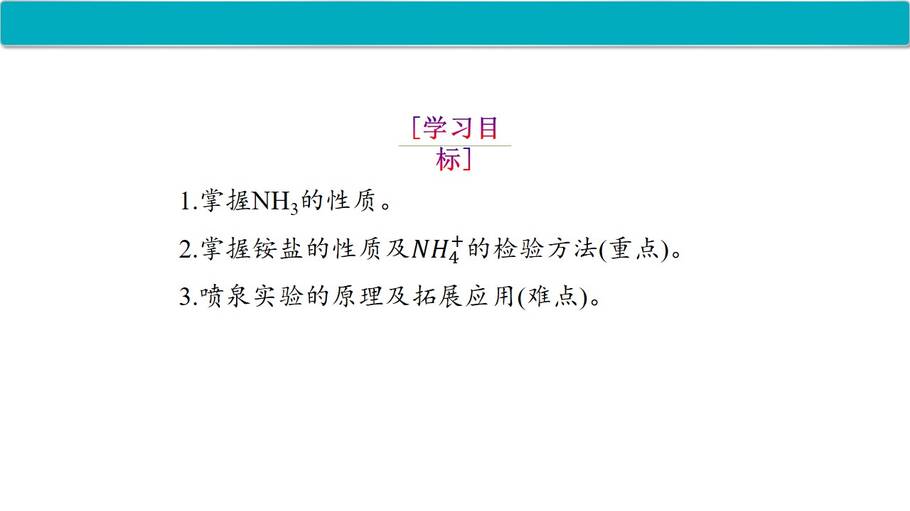 [学习目标]

1.掌握$NH_3$的性质。

2.掌握铵盐的性质及$NH_4^+$的检验方法(重点)。

3.喷泉实验的原理及拓展应用(难点)。